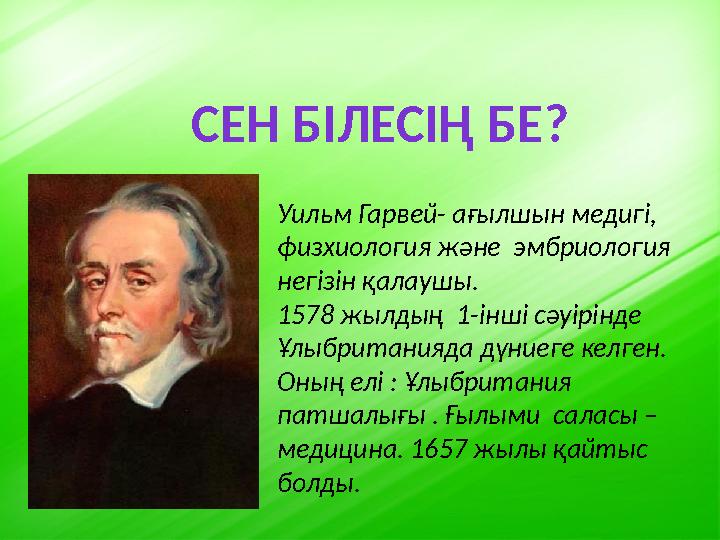 СЕН БІЛЕСІҢ БЕ?

Уильм Гарвей- ағылшын медигі, физхиология және эмбриология негізін қалаушы.
1578 жылдың 1-інші сәуірінде Ұлыбританияда дүниеге келген. Оның елі : Ұлыбритания патшалығы . Ғылыми саласы – медицина. 1657 жылы қайтыс болды.